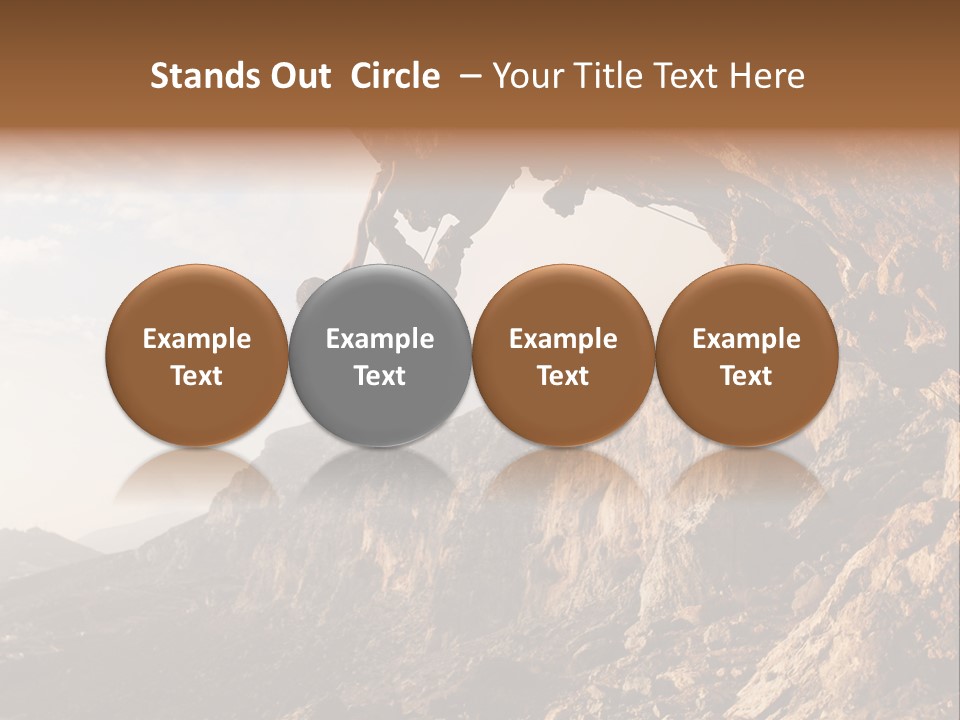 Stands Out Circle – Your Title Text Here

Example Text

Example Text

Example Text

Example Text